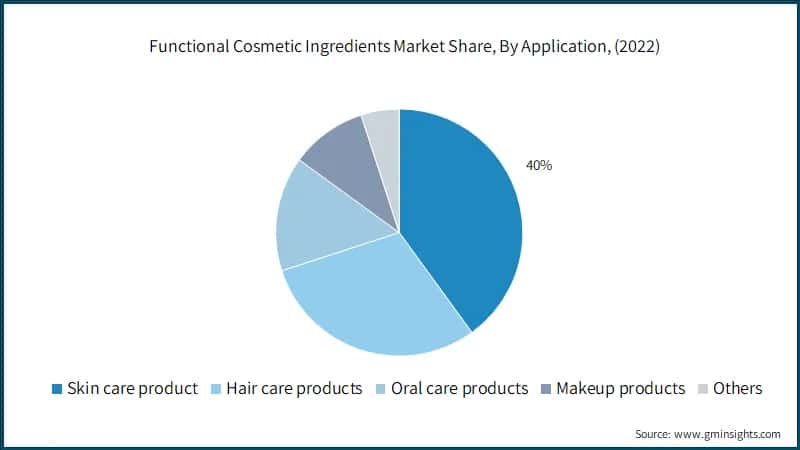 Functional Cosmetic Ingredients Market Share, By Application, (2022)

40%

Skin care product Hair care products Oral care products Makeup products Others

Source: www.gminsights.com